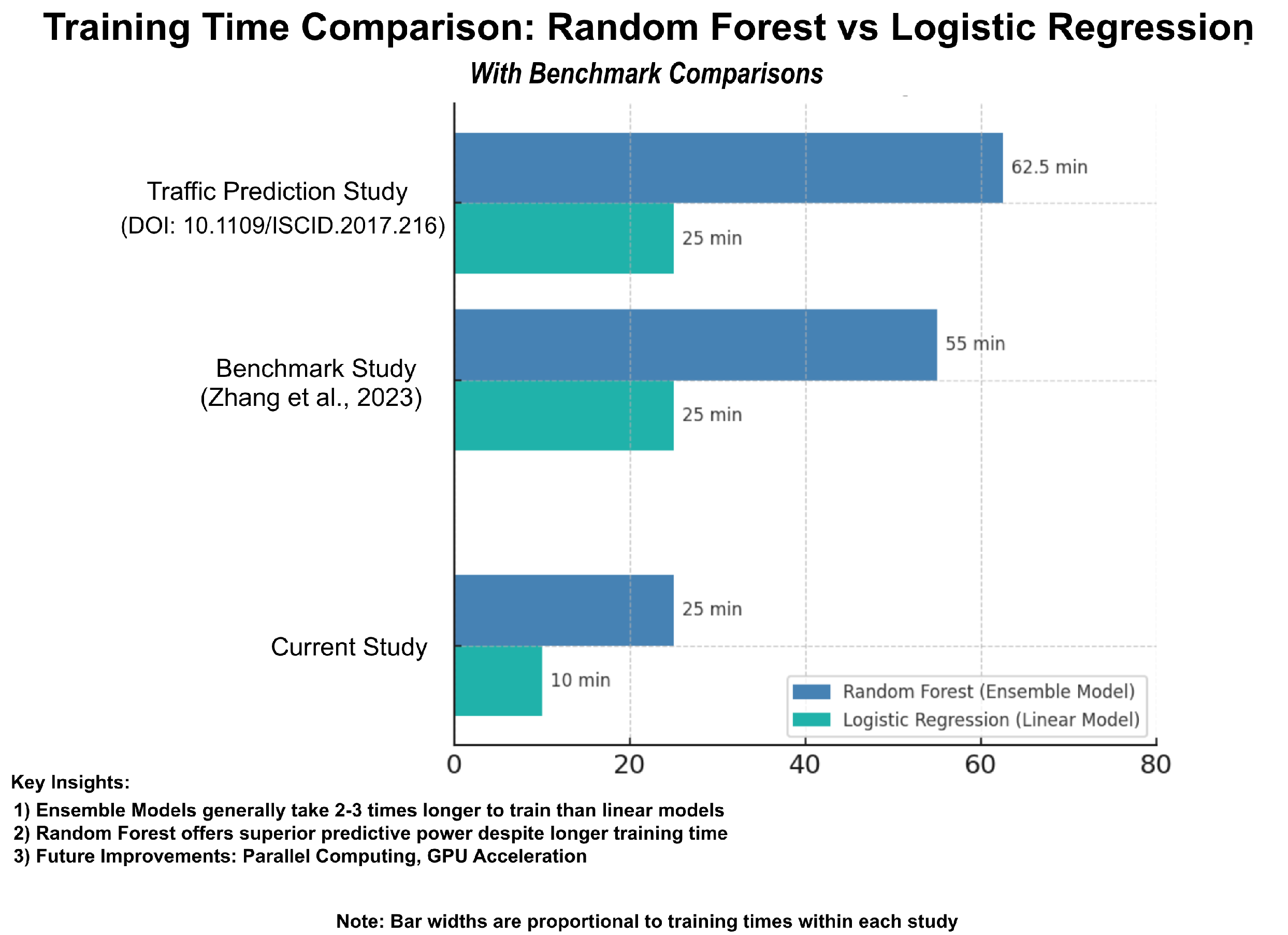 Training Time Comparison: Random Forest vs Logistic Regression

With Benchmark Comparisons

Traffic Prediction Study
(DOI: 10.1109/ISCID.2017.216)

62.5 min

25 min

Benchmark Study
(Zhang et al., 2023)

55 min

25 min

Current Study

25 min

10 min

Random Forest (Ensemble Model)
Logistic Regression (Linear Model)

0
20
40
60
80

Key Insights:
1) Ensemble Models generally take 2-3 times longer to train than linear models
2) Random Forest offers superior predictive power despite longer training time
3) Future Improvements: Parallel Computing, GPU Acceleration

Note: Bar widths are proportional to training times within each study